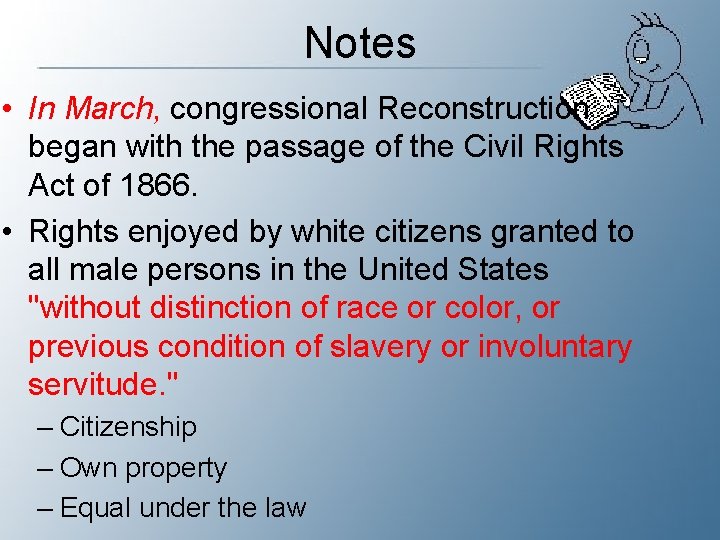 Notes

• In March, congressional Reconstruction began with the passage of the Civil Rights Act of 1866.

• Rights enjoyed by white citizens granted to all male persons in the United States "without distinction of race or color, or previous condition of slavery or involuntary servitude."
– Citizenship
– Own property
– Equal under the law